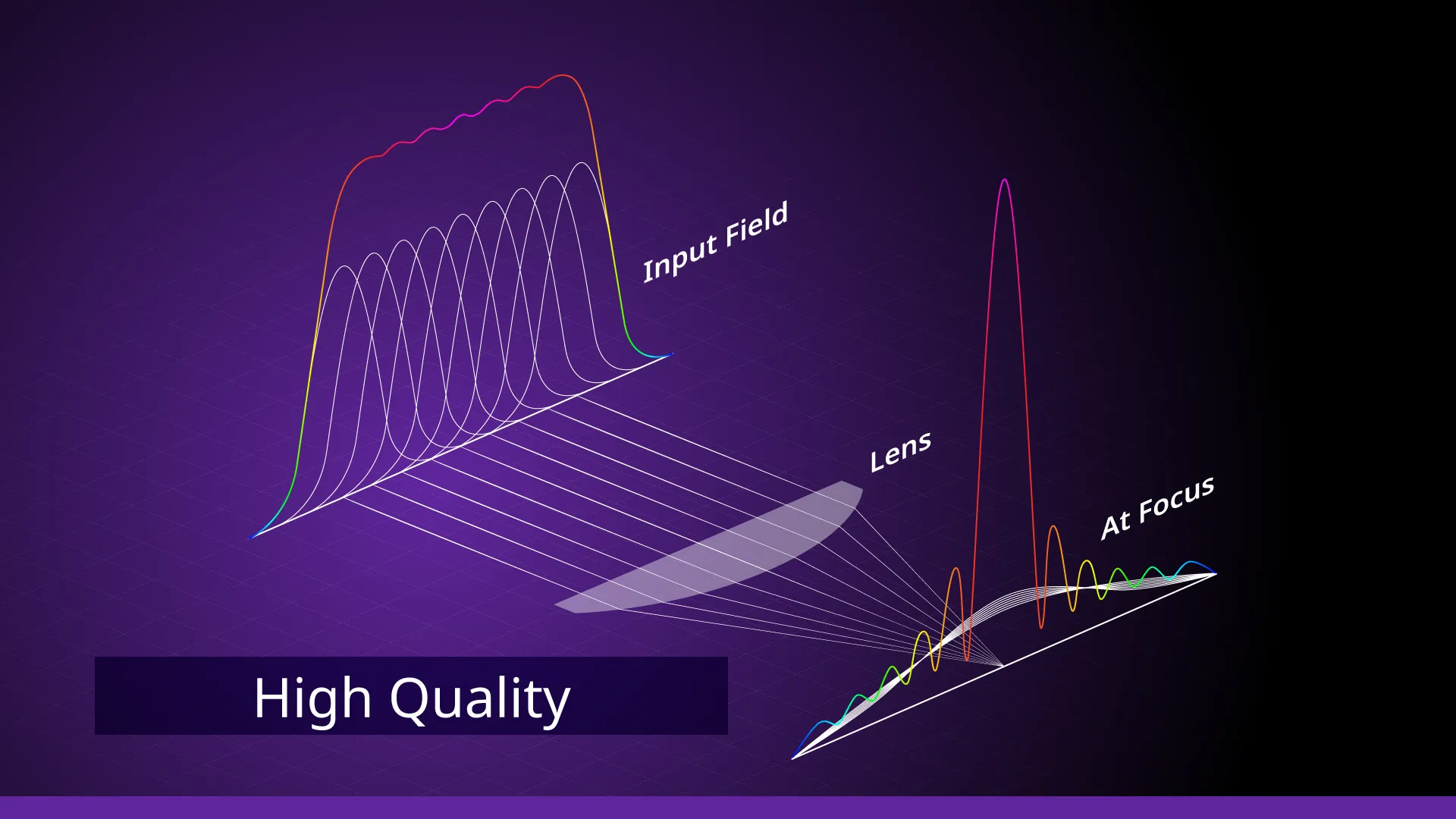 Input Field

Lens

At Focus

High Quality